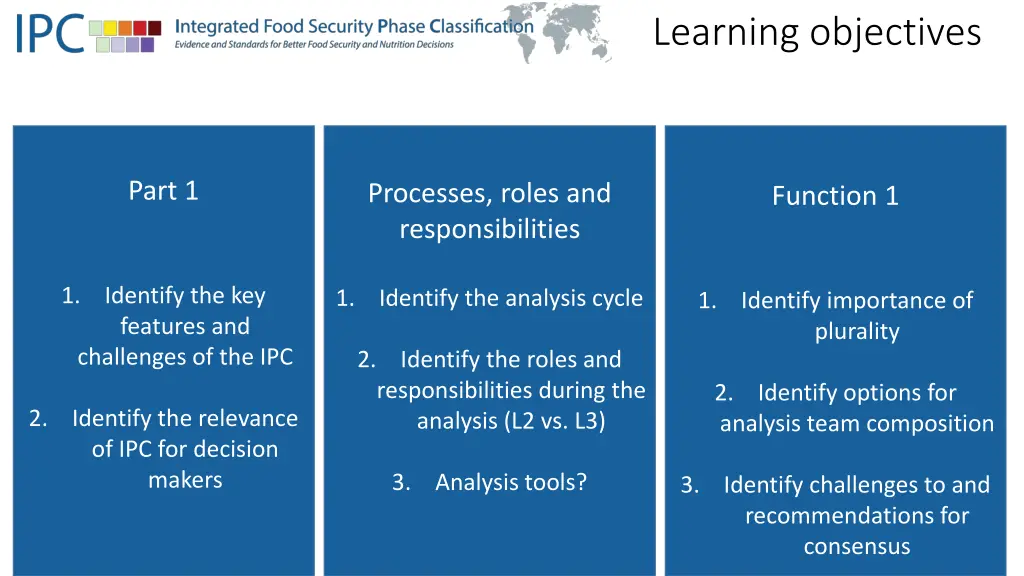 IPC Integrated Food Security Phase Classification
Evidence and Standards for Better Food Security and Nutrition Decisions

Learning objectives

Part 1

1. Identify the key features and challenges of the IPC

2. Identify the relevance of IPC for decision makers

Processes, roles and responsibilities

1. Identify the analysis cycle

2. Identify the roles and responsibilities during the analysis (L2 vs. L3)

3. Analysis tools?

Function 1

1. Identify importance of plurality

2. Identify options for analysis team composition

3. Identify challenges to and recommendations for consensus